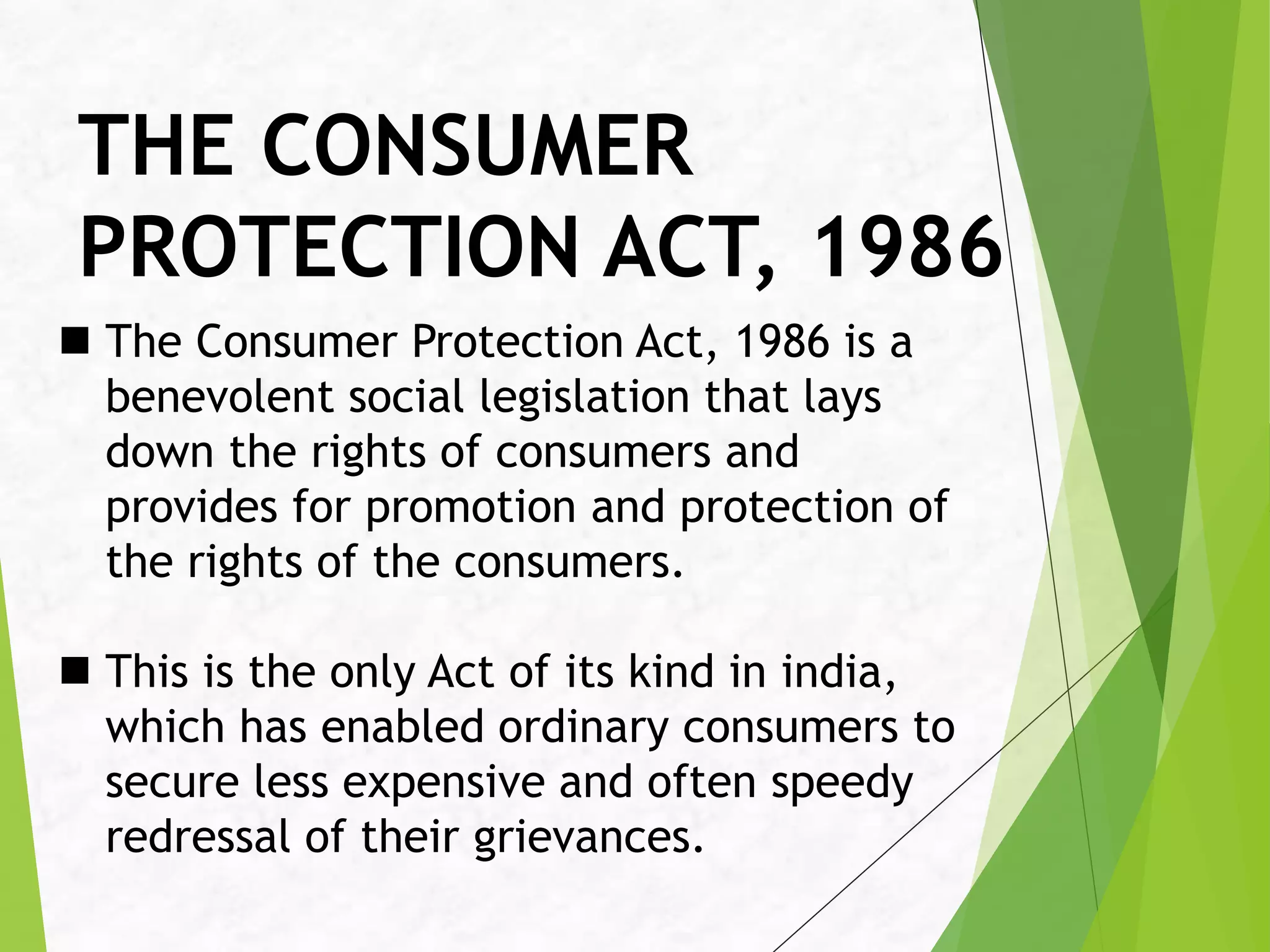 THE CONSUMER PROTECTION ACT, 1986

■ The Consumer Protection Act, 1986 is a benevolent social legislation that lays down the rights of consumers and provides for promotion and protection of the rights of the consumers.

■ This is the only Act of its kind in india, which has enabled ordinary consumers to secure less expensive and often speedy redressal of their grievances.